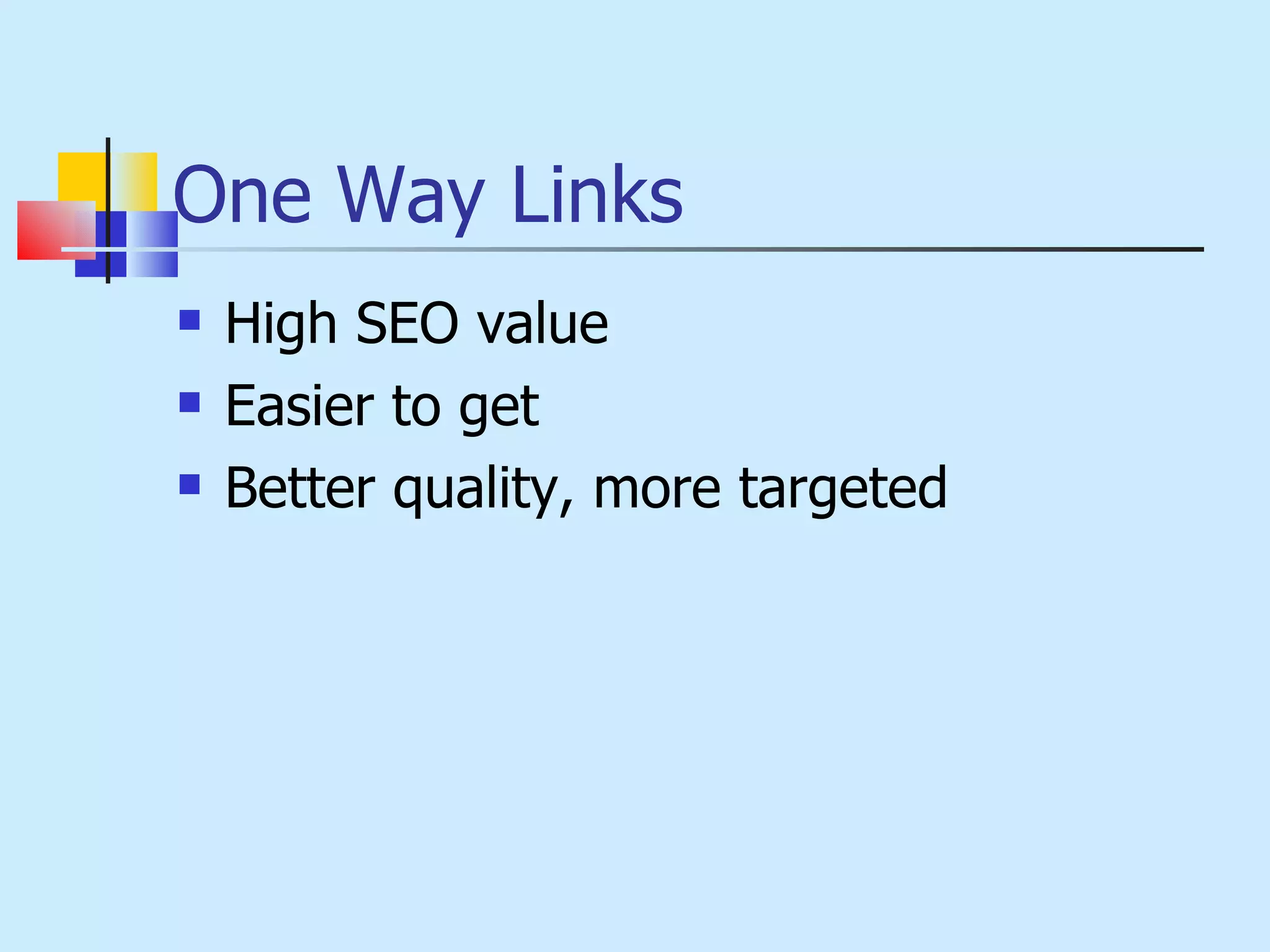 One Way Links

- High SEO value
- Easier to get
- Better quality, more targeted